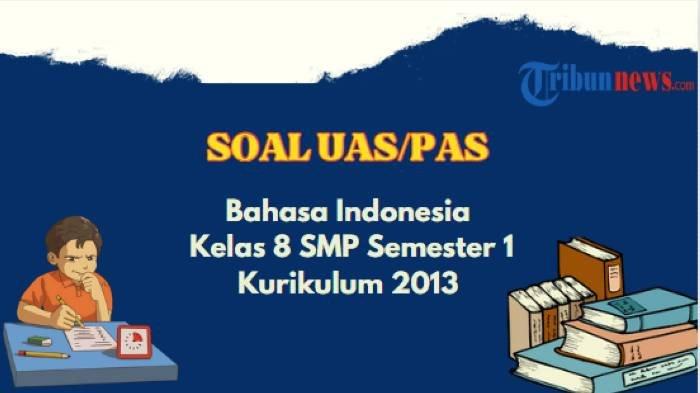 Tribunnews.com

SOAL UAS/PAS

Bahasa Indonesia
Kelas 8 SMP Semester 1
Kurikulum 2013